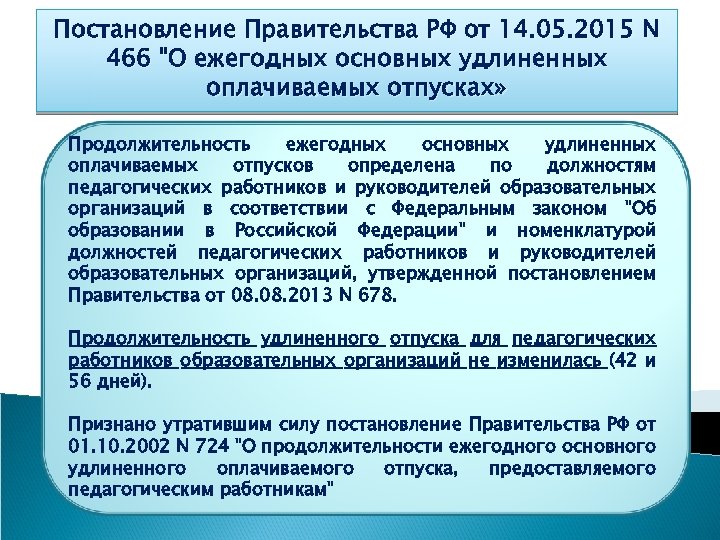 Постановление Правительства РФ от 14.05.2015 N 466 "О ежегодных основных удлиненных оплачиваемых отпусках»

Продолжительность ежегодных основных удлиненных оплачиваемых отпусков определена по должностям педагогических работников и руководителей образовательных организаций в соответствии с Федеральным законом "Об образовании в Российской Федерации" и номенклатурой должностей педагогических работников и руководителей образовательных организаций, утвержденной постановлением Правительства от 08.08.2013 N 678.

Продолжительность удлиненного отпуска для педагогических работников образовательных организаций не изменилась (42 и 56 дней).

Признано утратившим силу постановление Правительства РФ от 01.10.2002 N 724 "О продолжительности ежегодного основного удлиненного оплачиваемого отпуска, предоставляемого педагогическим работникам"